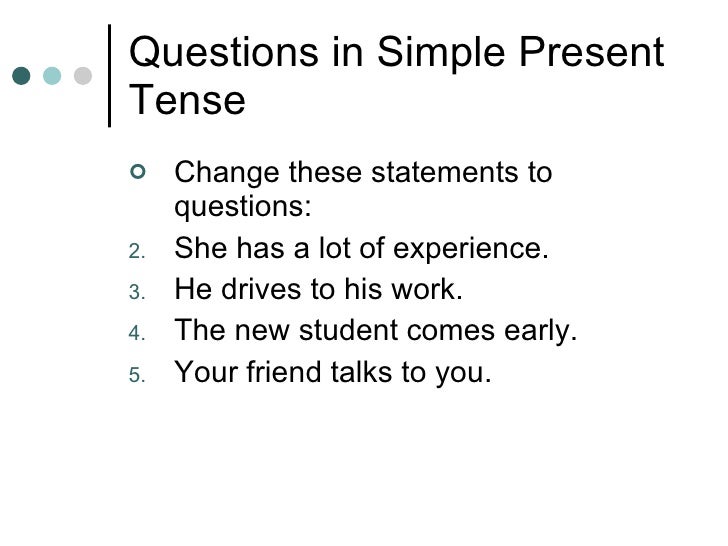 Questions in Simple Present Tense

Change these statements to questions:
2. She has a lot of experience.
3. He drives to his work.
4. The new student comes early.
5. Your friend talks to you.